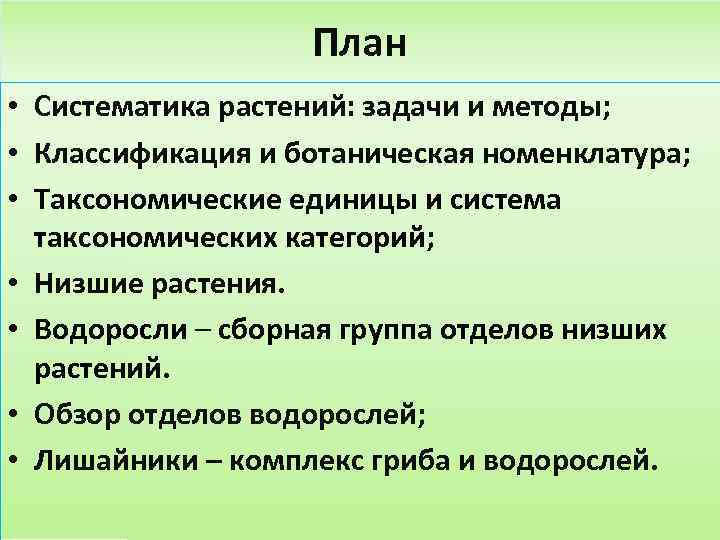 План

• Систематика растений: задачи и методы;
• Классификация и ботаническая номенклатура;
• Таксономические единицы и система таксономических категорий;
• Низшие растения.
• Водоросли – сборная группа отделов низших растений.
• Обзор отделов водорослей;
• Лишайники – комплекс гриба и водорослей.